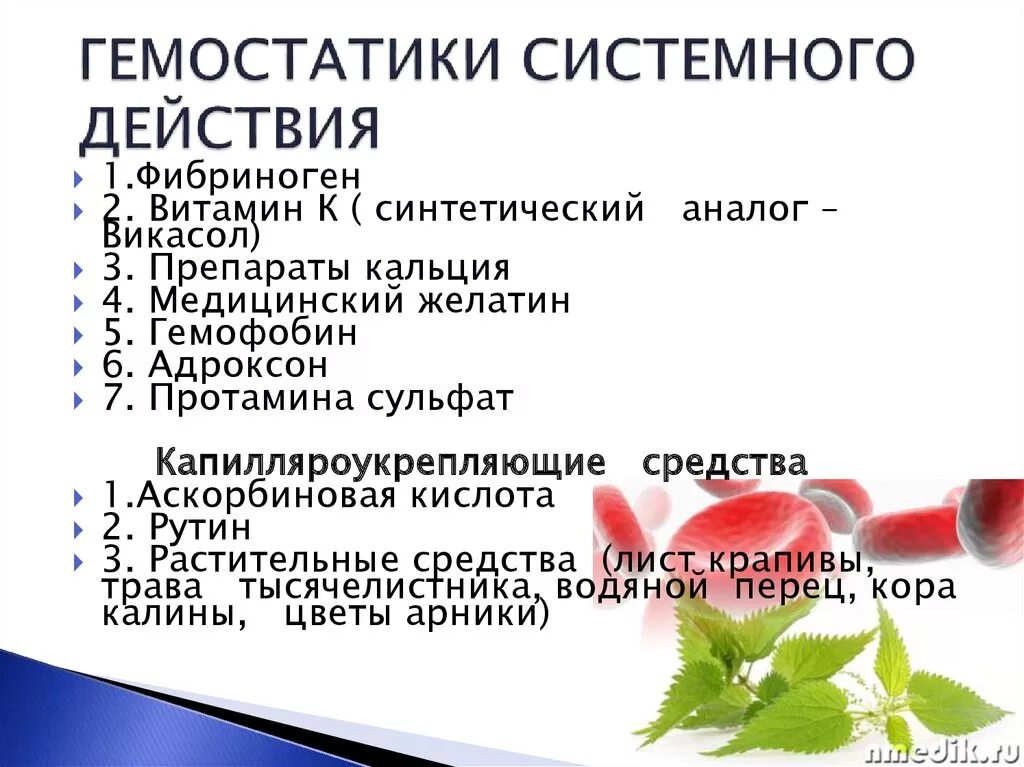 ГЕМОСТАТИКИ СИСТЕМНОГО ДЕЙСТВИЯ

1.Фибриноген
2. Витамин К ( синтетический аналог – Викасол)
3. Препараты кальция
4. Медицинский желатин
5. Гемофобин
6. Адроксон
7. Протамина сульфат

Капилляроукрепляющие средства

1.Аскорбиновая кислота
2. Рутин
3. Растительные средства (лист крапивы, трава тысячелистника, водяной перец, кора калины, цветы арники)

nmedik.ru